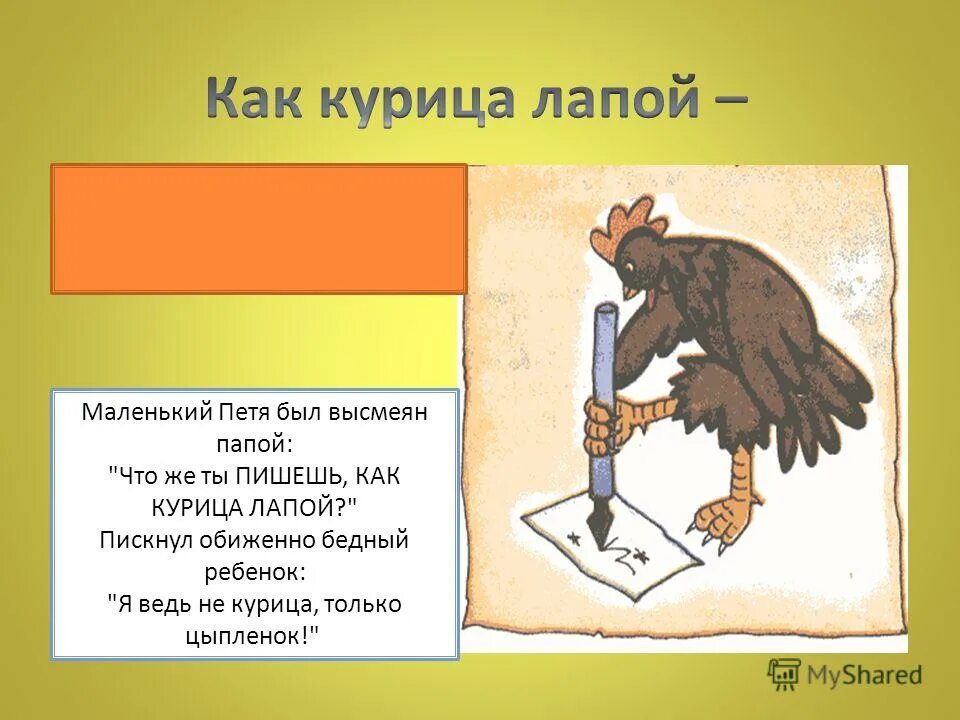 Как курица лапой –

Маленький Петя был высмеян папой:
"Что же ты ПИШЕШЬ, КАК КУРИЦА ЛАПОЙ?"
Пискнул обиженно бедный ребенок:
"Я ведь не курица, только цыпленок!"

MyShared